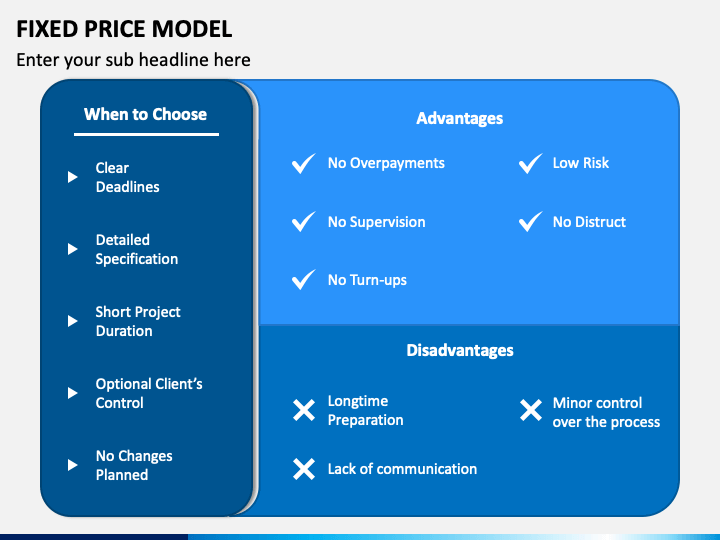 FIXED PRICE MODEL

Enter your sub headline here

When to Choose

Clear Deadlines

Detailed Specification

Short Project Duration

Optional Client's Control

No Changes Planned

Advantages

No Overpayments

Low Risk

No Supervision

No Distruct

No Turn-ups

Disadvantages

Longtime Preparation

Minor control over the process

Lack of communication